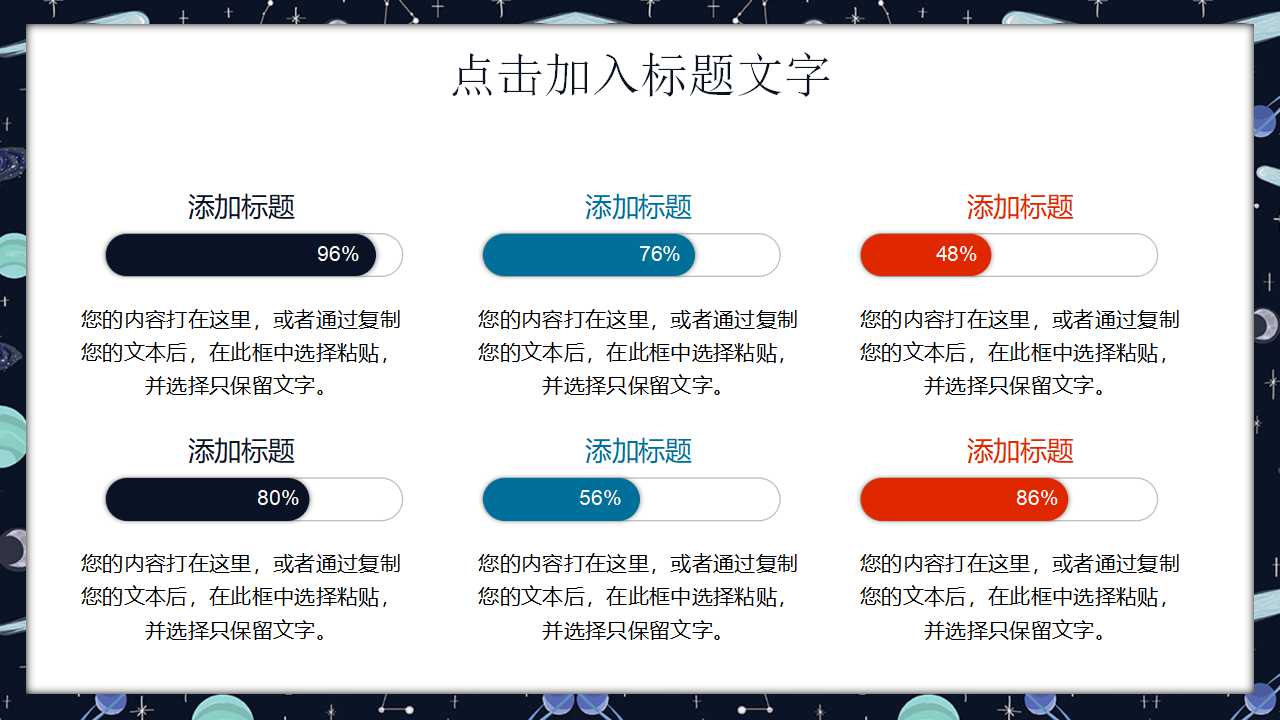 点击加入标题文字

添加标题

96%

您的内容打在这里，或者通过复制您的文本后，在此框中选择粘贴，并选择只保留文字。

添加标题

76%

您的内容打在这里，或者通过复制您的文本后，在此框中选择粘贴，并选择只保留文字。

添加标题

48%

您的内容打在这里，或者通过复制您的文本后，在此框中选择粘贴，并选择只保留文字。

添加标题

80%

您的内容打在这里，或者通过复制您的文本后，在此框中选择粘贴，并选择只保留文字。

添加标题

56%

您的内容打在这里，或者通过复制您的文本后，在此框中选择粘贴，并选择只保留文字。

添加标题

86%

您的内容打在这里，或者通过复制您的文本后，在此框中选择粘贴，并选择只保留文字。